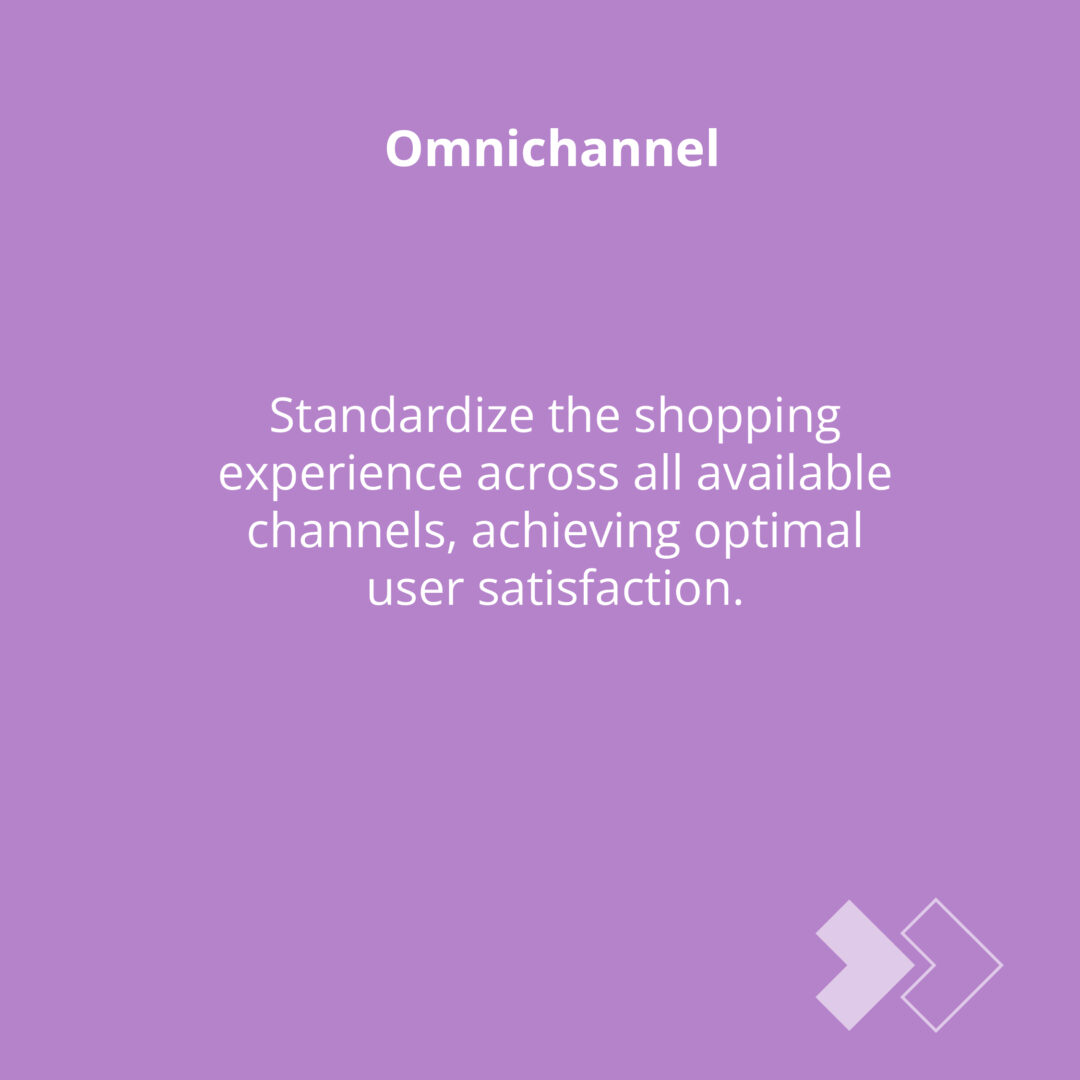 Omnichannel

Standardize the shopping experience across all available channels, achieving optimal user satisfaction.